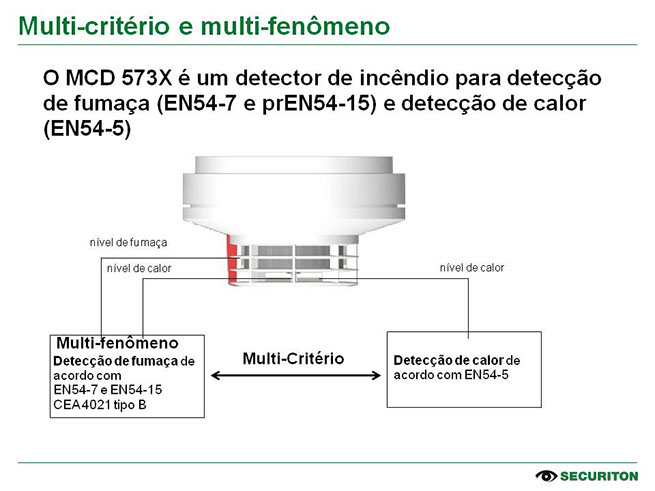 Multi-critério e multi-fenômeno

O MCD 573X é um detector de incêndio para detecção de fumaça (EN54-7 e prEN54-15) e detecção de calor (EN54-5)

nível de fumaça

nível de calor

nível de calor

Multi-fenômeno
Detecção de fumaça de acordo com EN54-7 e EN54-15 CEA4021 tipo B

Multi-Critério

Detecção de calor de acordo com EN54-5

SECURITON